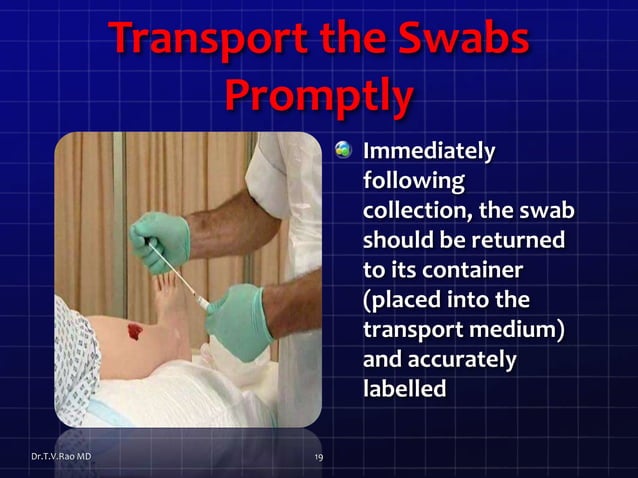 Transport the Swabs Promptly

Immediately following collection, the swab should be returned to its container (placed into the transport medium) and accurately labelled

Dr.T.V.Rao MD

19